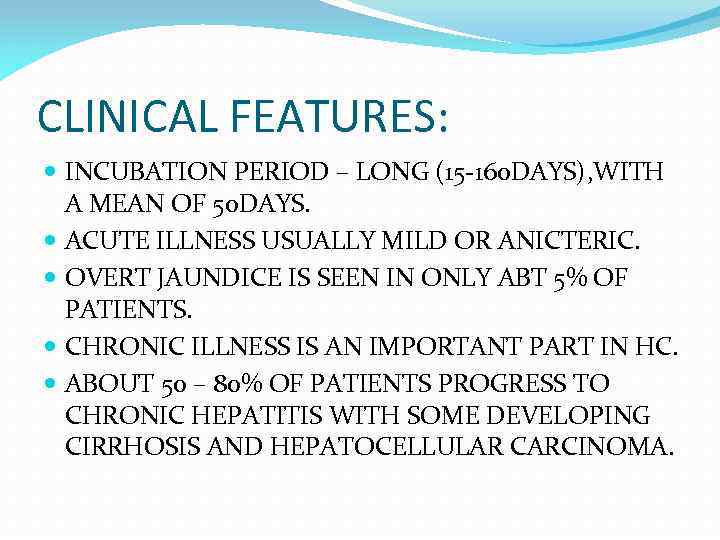 CLINICAL FEATURES:

- INCUBATION PERIOD – LONG (15-160DAYS),WITH A MEAN OF 50DAYS.
- ACUTE ILLNESS USUALLY MILD OR ANICTERIC.
- OVERT JAUNDICE IS SEEN IN ONLY ABT 5% OF PATIENTS.
- CHRONIC ILLNESS IS AN IMPORTANT PART IN HC.
- ABOUT 50 – 80% OF PATIENTS PROGRESS TO CHRONIC HEPATITIS WITH SOME DEVELOPING CIRRHOSIS AND HEPATOCELLULAR CARCINOMA.